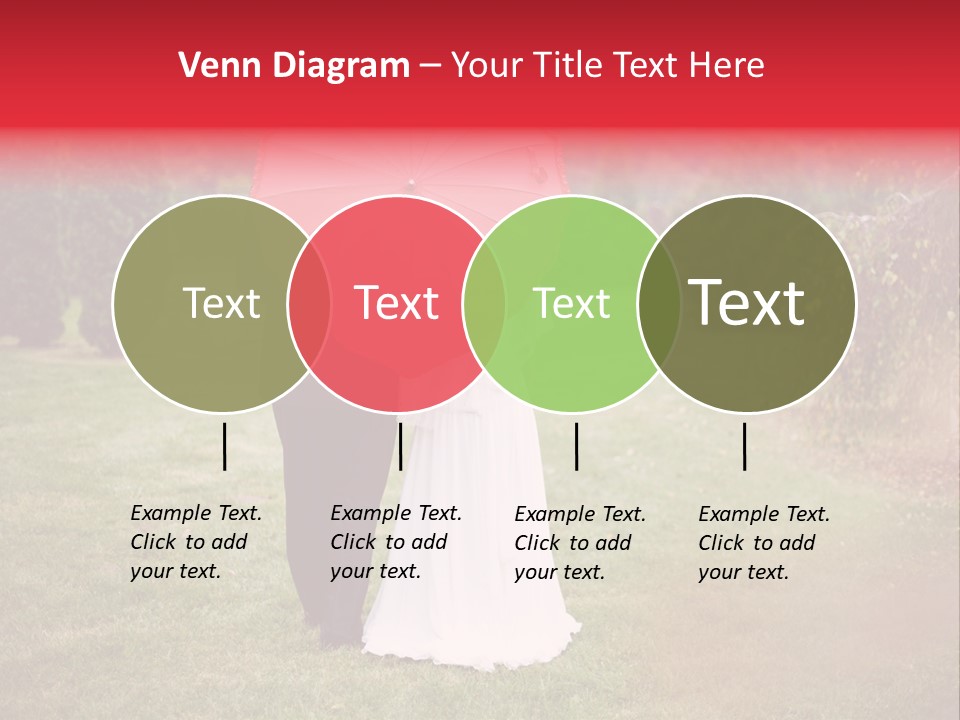 Venn Diagram – Your Title Text Here

Text

Text

Text

Text

Example Text. Click to add your text.

Example Text. Click to add your text.

Example Text. Click to add your text.

Example Text. Click to add your text.